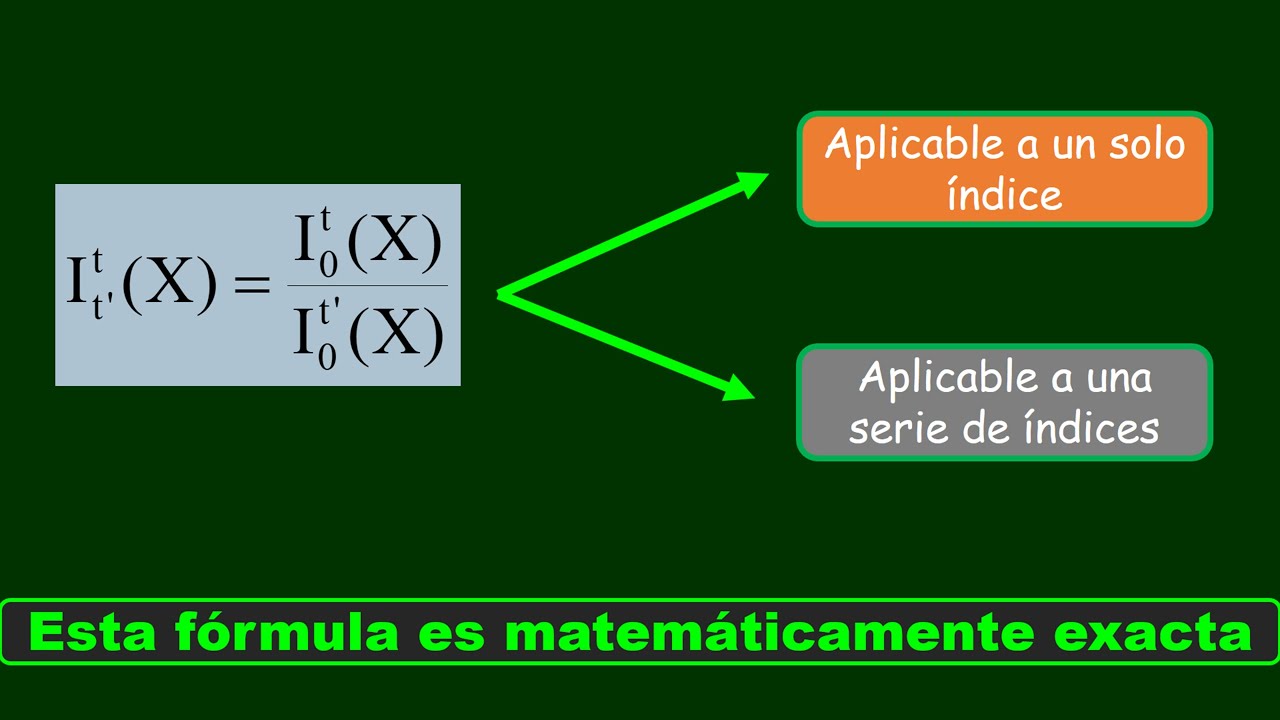 $I_{t'}^{t}(X) = \frac{I_0^t(X)}{I_0^{t'}(X)}$

Aplicable a un solo índice

Aplicable a una serie de índices

Esta fórmula es matemáticamente exacta